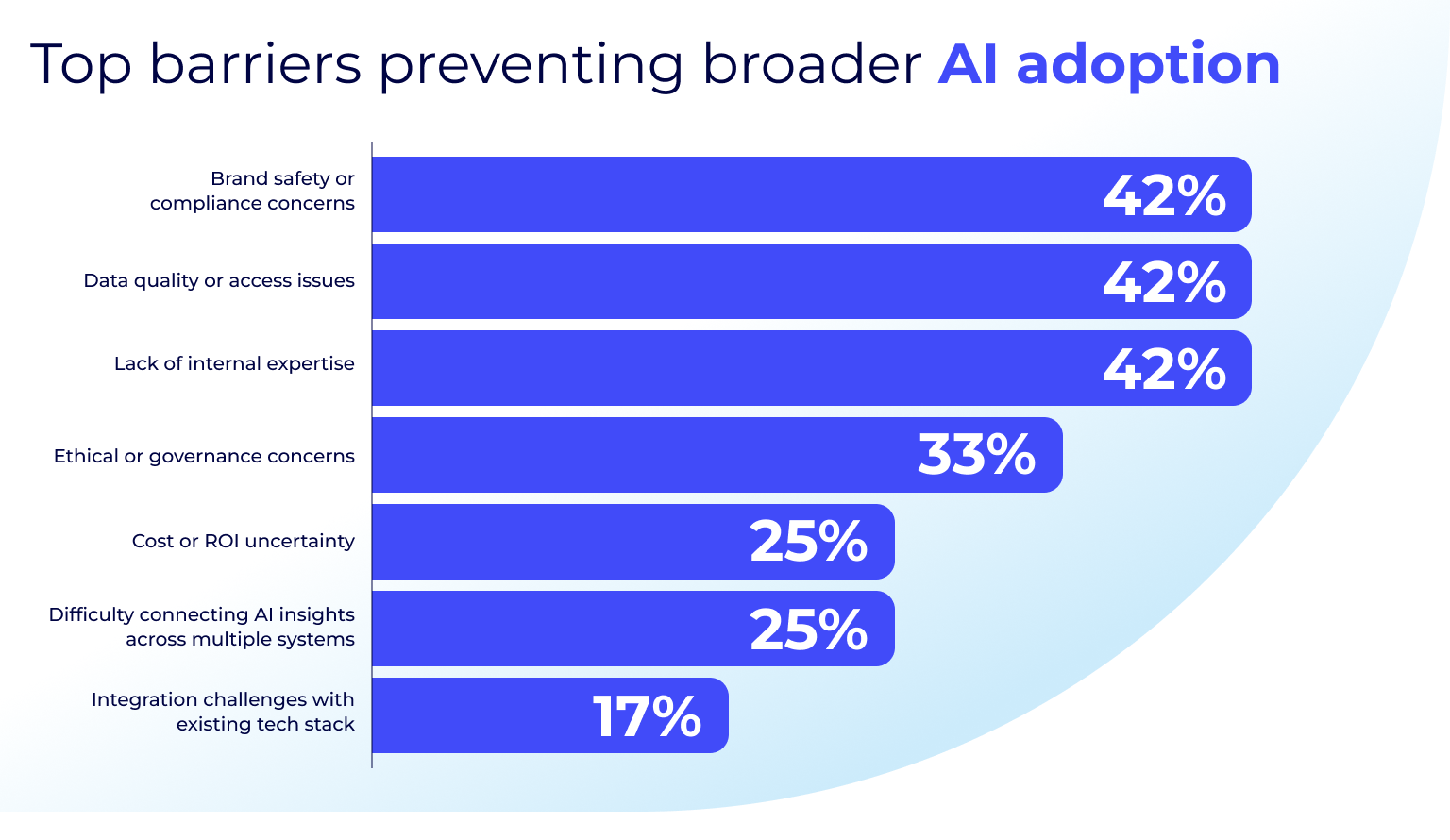 Top barriers preventing broader AI adoption

Brand safety or compliance concerns 42%

Data quality or access issues 42%

Lack of internal expertise 42%

Ethical or governance concerns 33%

Cost or ROI uncertainty 25%

Difficulty connecting AI insights across multiple systems 25%

Integration challenges with existing tech stack 17%